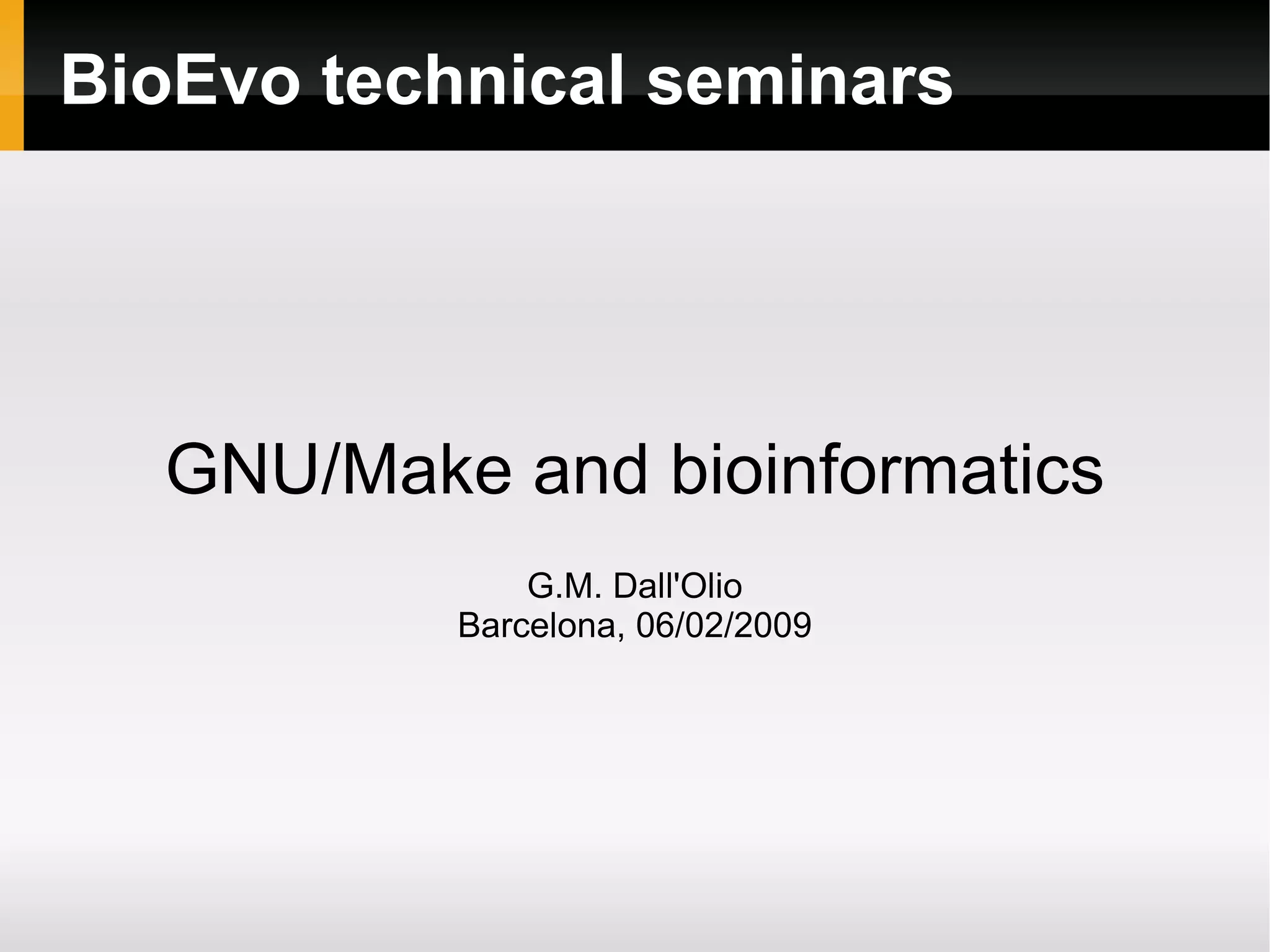 BioEvo technical seminars

GNU/Make and bioinformatics

G.M. Dall'Olio
Barcelona, 06/02/2009